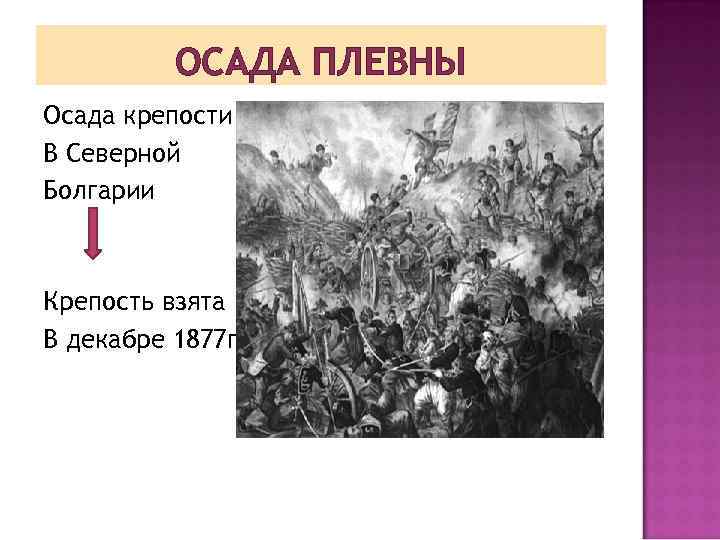 ОСАДА ПЛЕВНЫ

Осада крепости
В Северной
Болгарии

Крепость взята
В декабре 1877г